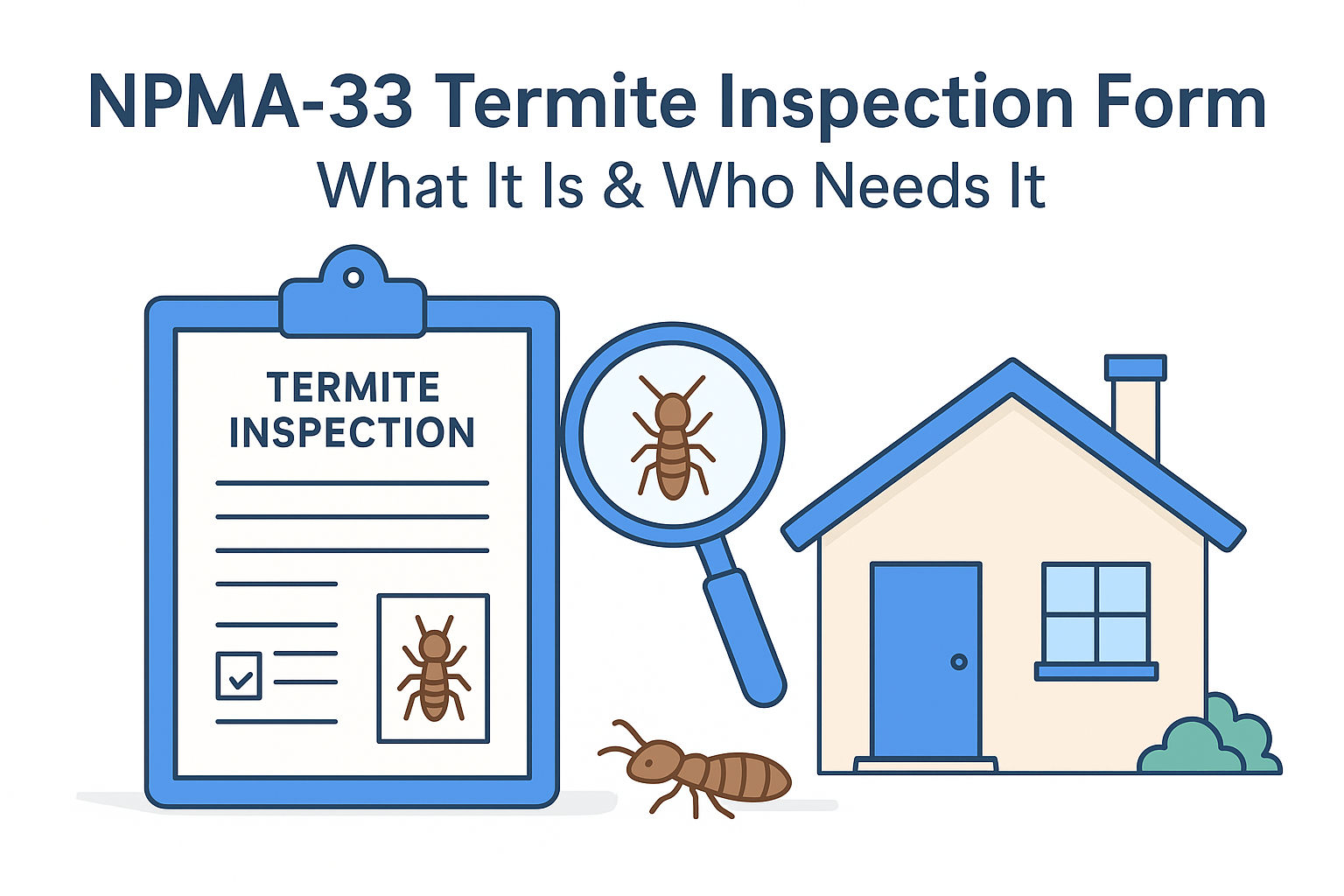 NPMA-33 Termite Inspection Form
What It Is & Who Needs It

TERMITE INSPECTION